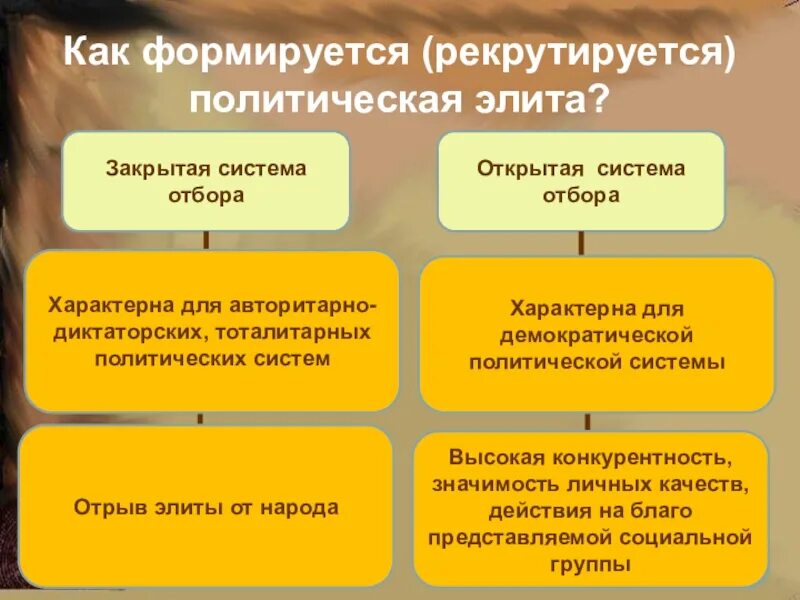 Как формируется (рекрутируется) политическая элита?

Закрытая система отбора

Характерна для авторитарно-диктаторских, тоталитарных политических систем

Отрыв элиты от народа

Открытая система отбора

Характерна для демократической политической системы

Высокая конкурентность, значимость личных качеств, действия на благо представляемой социальной группы